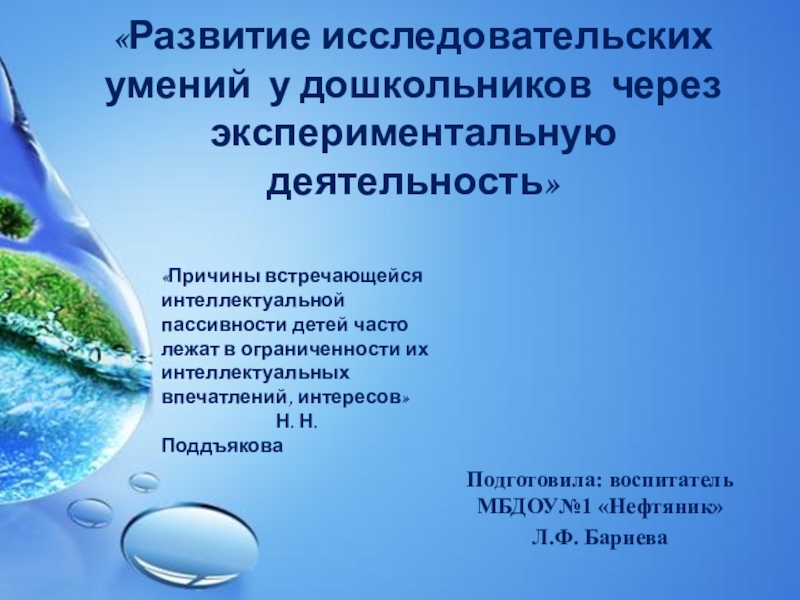 «Развитие исследовательских умений у дошкольников через экспериментальную деятельность»

«Причины встречающейся интеллектуальной пассивности детей часто лежат в ограниченности их интеллектуальных впечатлений, интересов»
Н. Н. Поддъякова

Подготовила: воспитатель МБДОУ№1 «Нефтяник»
Л.Ф. Бариева